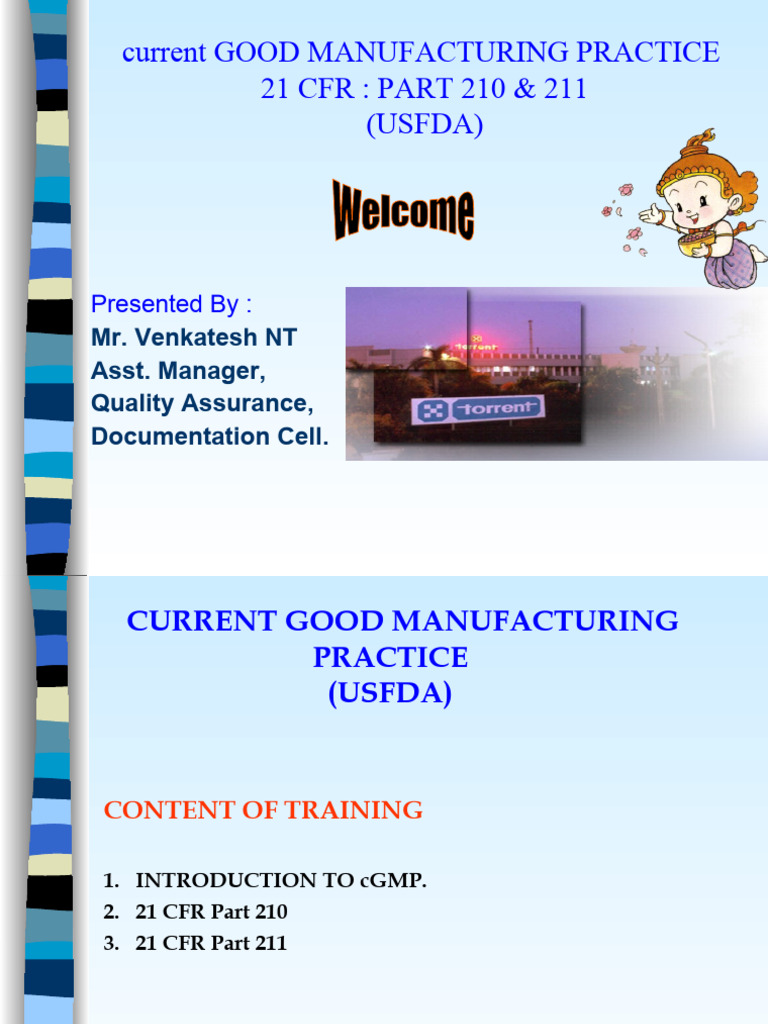 current GOOD MANUFACTURING PRACTICE
21 CFR : PART 210 & 211
(USFDA)

Welcome

Presented By :
Mr. Venkatesh NT
Asst. Manager,
Quality Assurance,
Documentation Cell.

torrent

torrent

CURRENT GOOD MANUFACTURING PRACTICE
(USFDA)

CONTENT OF TRAINING

1. INTRODUCTION TO cGMP.
2. 21 CFR Part 210
3. 21 CFR Part 211